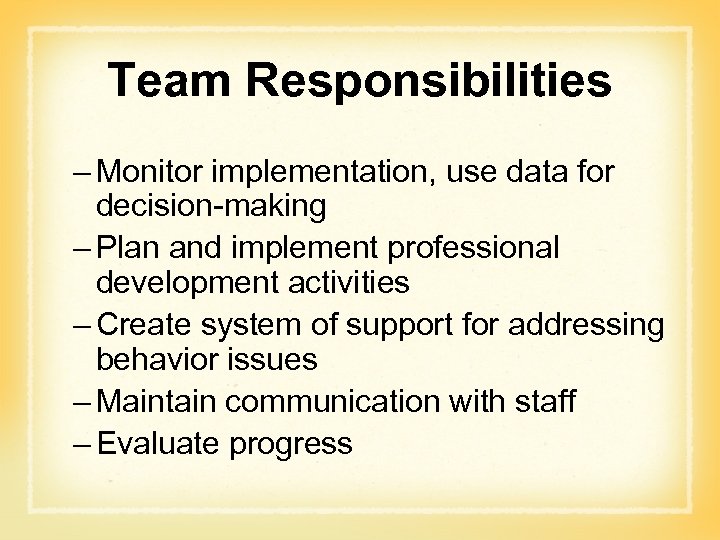 Team Responsibilities

– Monitor implementation, use data for decision-making
– Plan and implement professional development activities
– Create system of support for addressing behavior issues
– Maintain communication with staff
– Evaluate progress